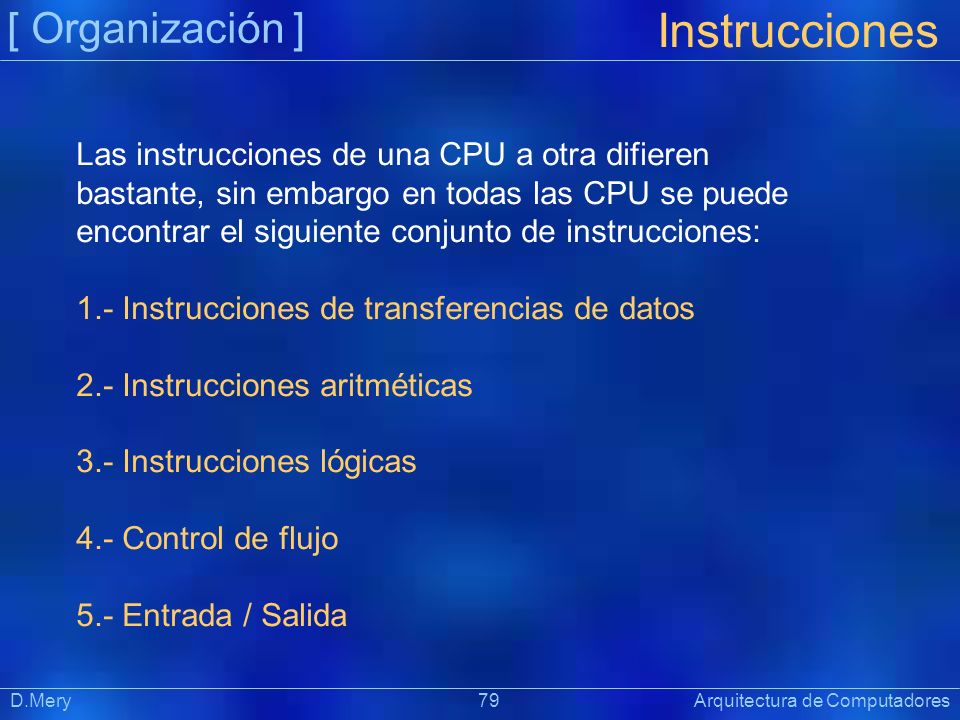 [ Organización ]

Instrucciones

Las instrucciones de una CPU a otra difieren bastante, sin embargo en todas las CPU se puede encontrar el siguiente conjunto de instrucciones:

1.- Instrucciones de transferencias de datos

2.- Instrucciones aritméticas

3.- Instrucciones lógicas

4.- Control de flujo

5.- Entrada / Salida

D.Mery

79

Arquitectura de Computadores